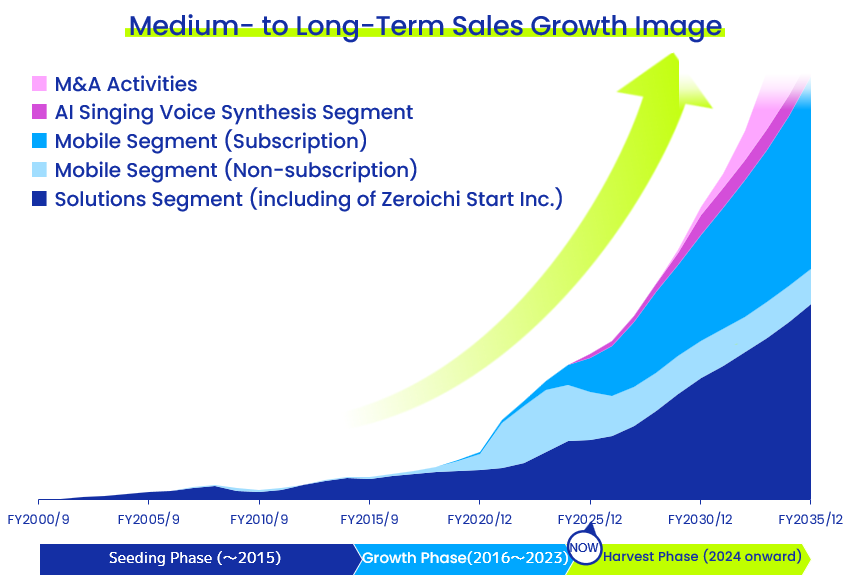 Medium- to Long-Term Sales Growth Image

M&A Activities
AI Singing Voice Synthesis Segment
Mobile Segment (Subscription)
Mobile Segment (Non-subscription)
Solutions Segment (including of Zeroichi Start Inc.)

FY2000/9 FY2005/9 FY2010/9 FY2015/9 FY2020/12 FY2025/12 FY2030/12 FY2035/12

Seeding Phase (～2015) Growth Phase(2016～2023) NOW Harvest Phase (2024 onward)